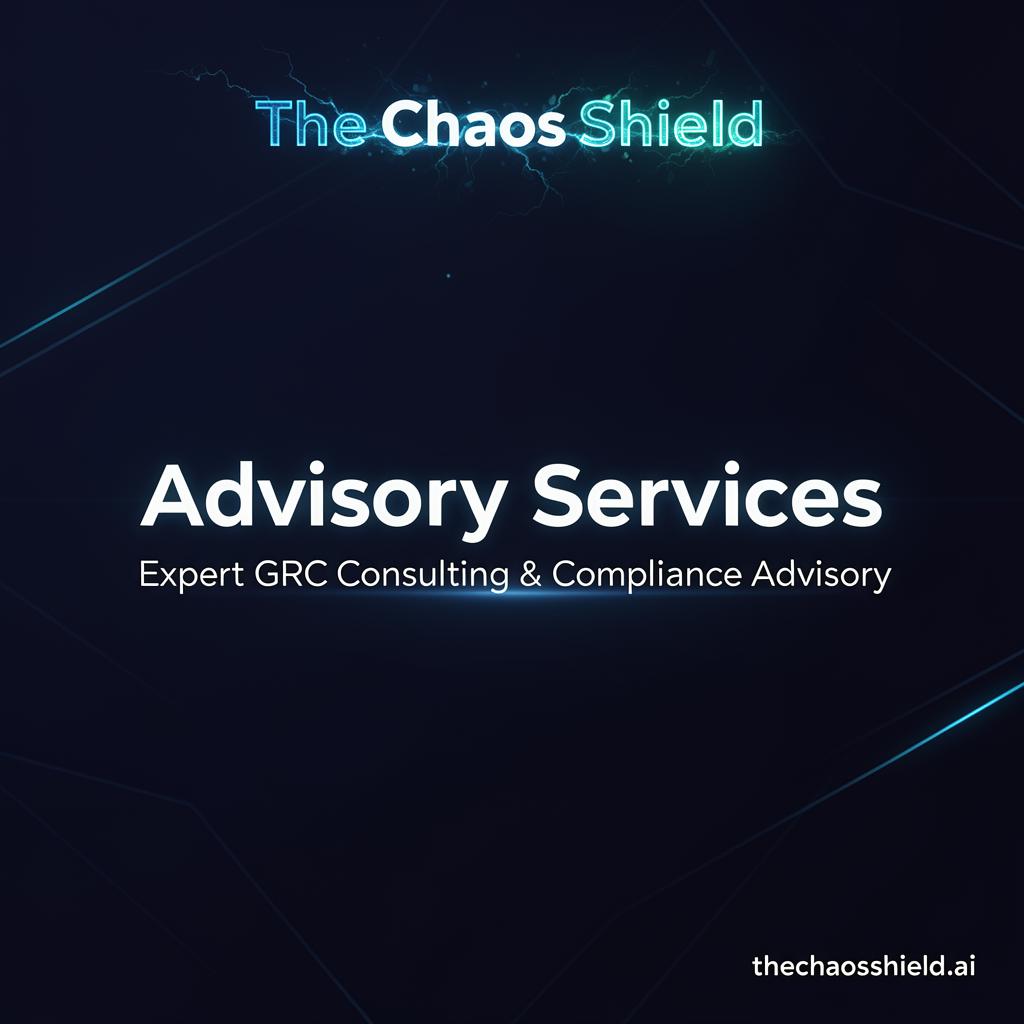 The Chaos Shield

Advisory Services

Expert GRC Consulting & Compliance Advisory

thechaosshield.ai